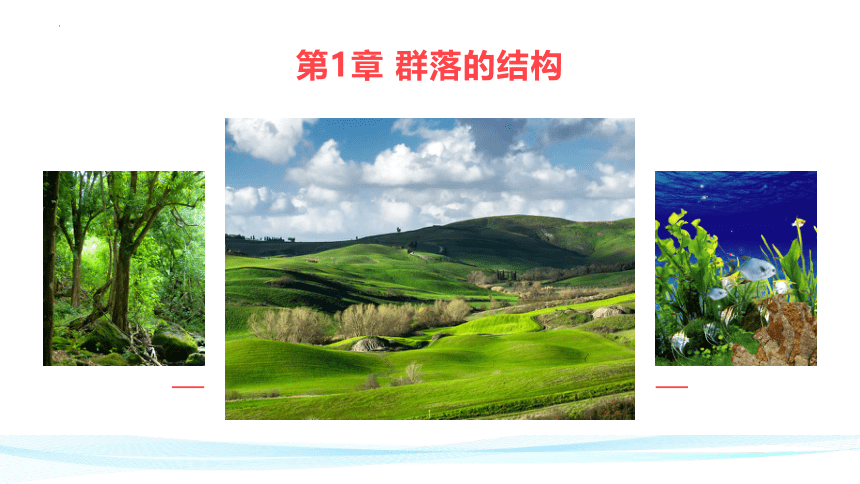 第1章 群落的结构